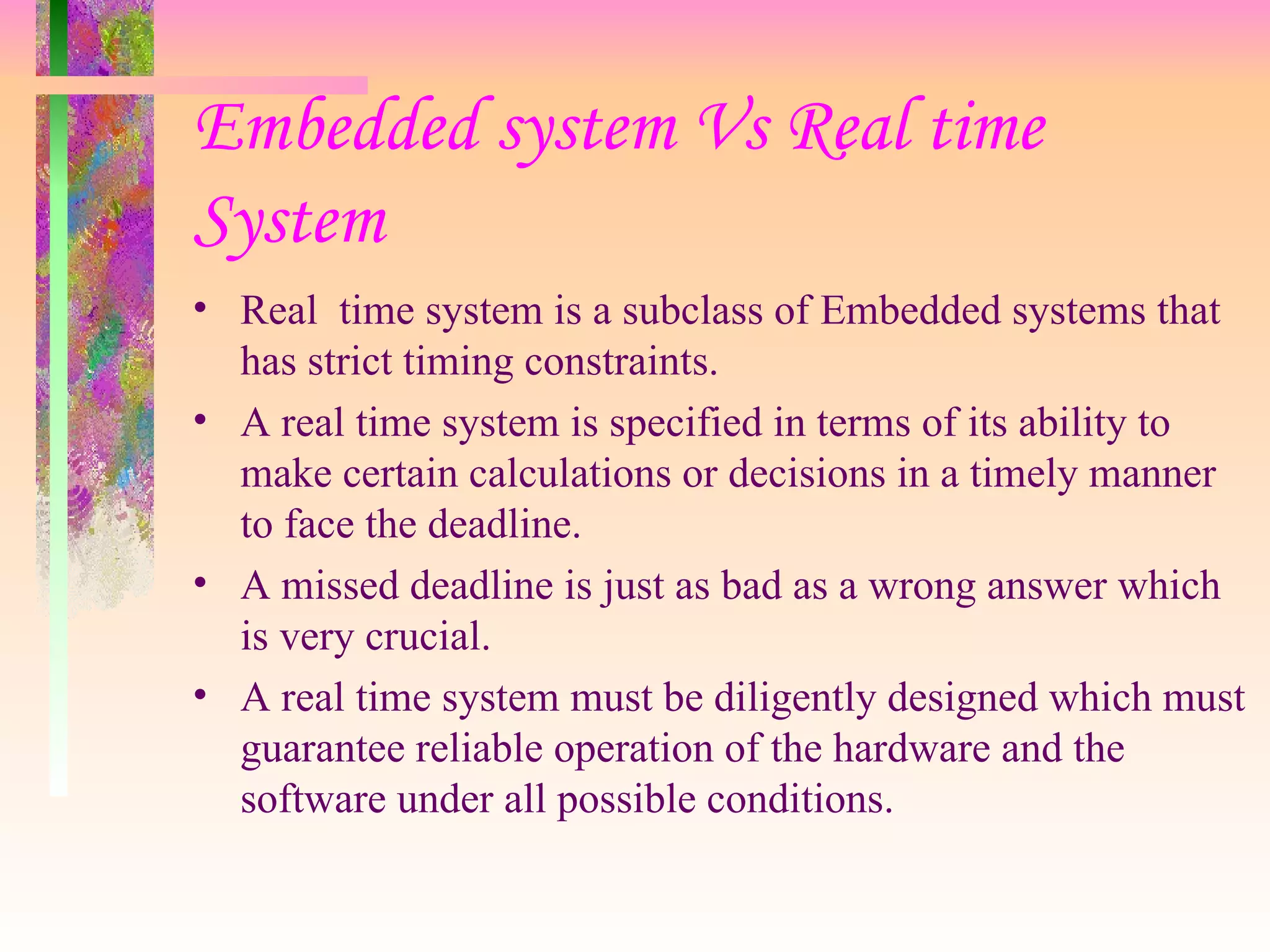 Embedded system Vs Real time System

• Real time system is a subclass of Embedded systems that has strict timing constraints.

• A real time system is specified in terms of its ability to make certain calculations or decisions in a timely manner to face the deadline.

• A missed deadline is just as bad as a wrong answer which is very crucial.

• A real time system must be diligently designed which must guarantee reliable operation of the hardware and the software under all possible conditions.